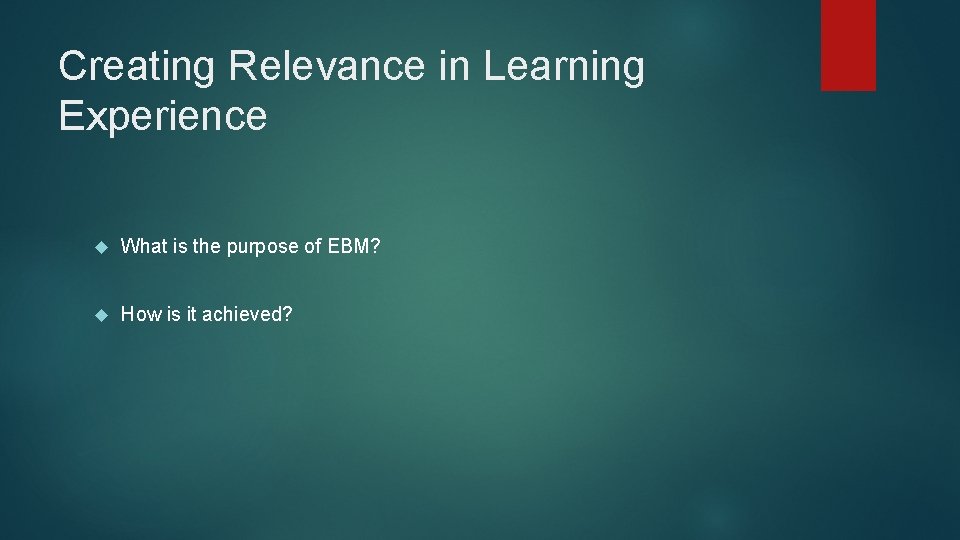 Creating Relevance in Learning Experience

What is the purpose of EBM?

How is it achieved?